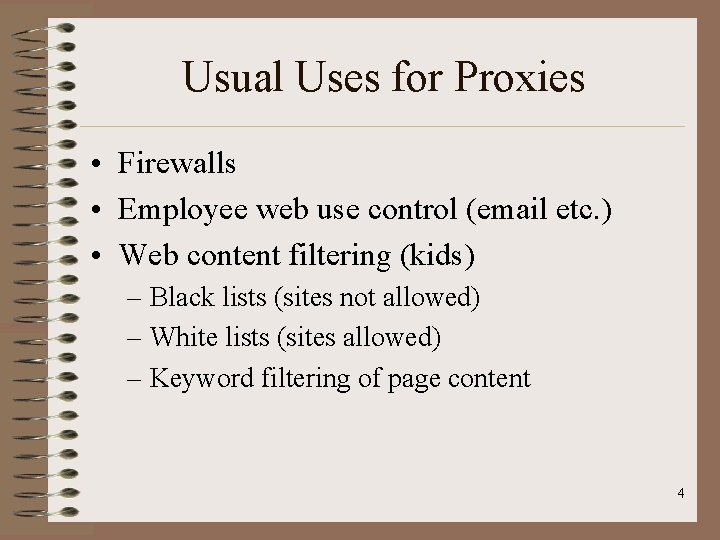 Usual Uses for Proxies

• Firewalls
• Employee web use control (email etc.)
• Web content filtering (kids)
  – Black lists (sites not allowed)
  – White lists (sites allowed)
  – Keyword filtering of page content

4